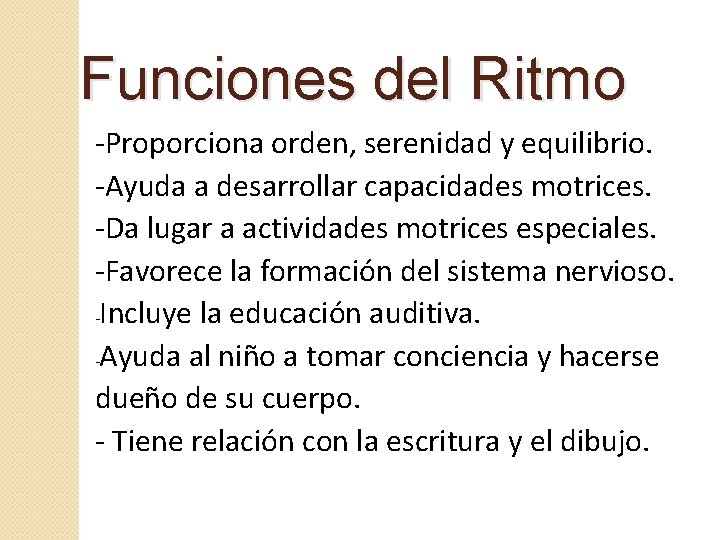 Funciones del Ritmo

-Proporciona orden, serenidad y equilibrio.
-Ayuda a desarrollar capacidades motrices.
-Da lugar a actividades motrices especiales.
-Favorece la formación del sistema nervioso.
-Incluye la educación auditiva.
-Ayuda al niño a tomar conciencia y hacerse dueño de su cuerpo.
- Tiene relación con la escritura y el dibujo.